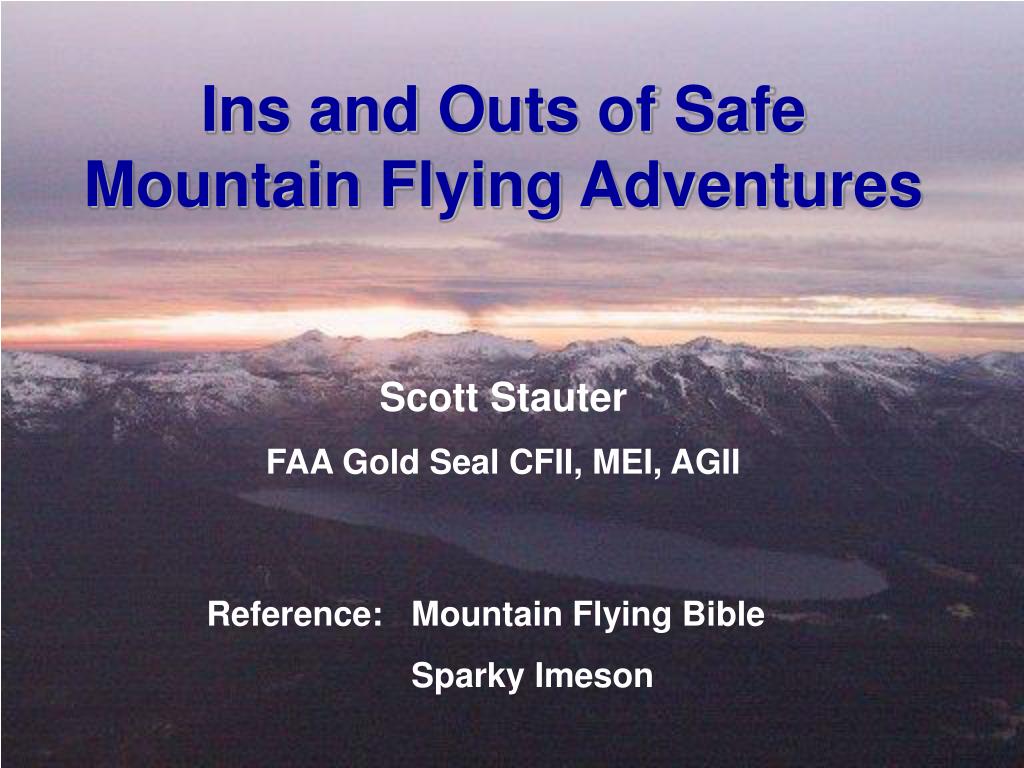 Ins and Outs of Safe Mountain Flying Adventures

Scott Stauter

FAA Gold Seal CFII, MEI, AGII

Reference: Mountain Flying Bible

Sparky Imeson